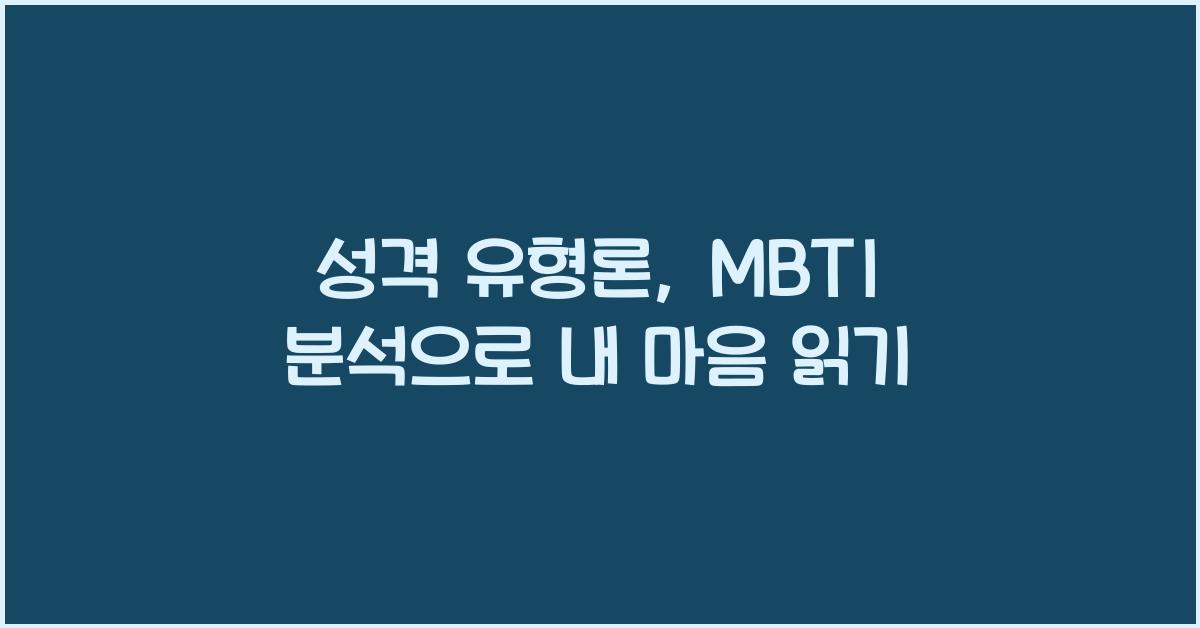 성격 유형론, MBTI
분석으로 내 마음 읽기